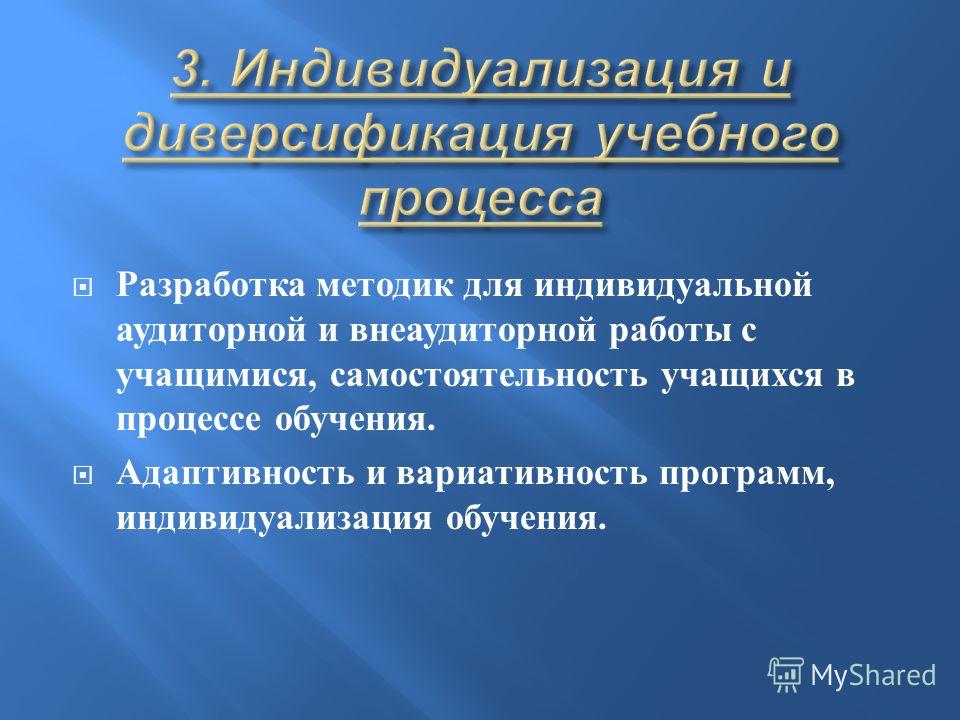 3. Индивидуализация и диверсификация учебного процесса

Разработка методик для индивидуальной аудиторной и внеаудиторной работы с учащимися, самостоятельность учащихся в процессе обучения.

Адаптивность и вариативность программ, индивидуализация обучения.

MyShared